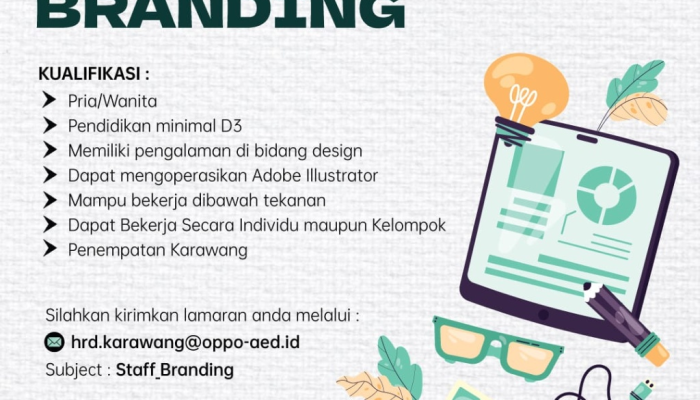 BRANDING

KUALIFIKASI :
Pria/Wanita
Pendidikan minimal D3
Memiliki pengalaman di bidang design
Dapat mengoperasikan Adobe Illustrator
Mampu bekerja dibawah tekanan
Dapat Bekerja Secara Individu maupun Kelompok
Penempatan Karawang

Silahkan kirimkan lamaran anda melalui :
hrd.karawang@oppo-aed.id
Subject : Staff_Branding